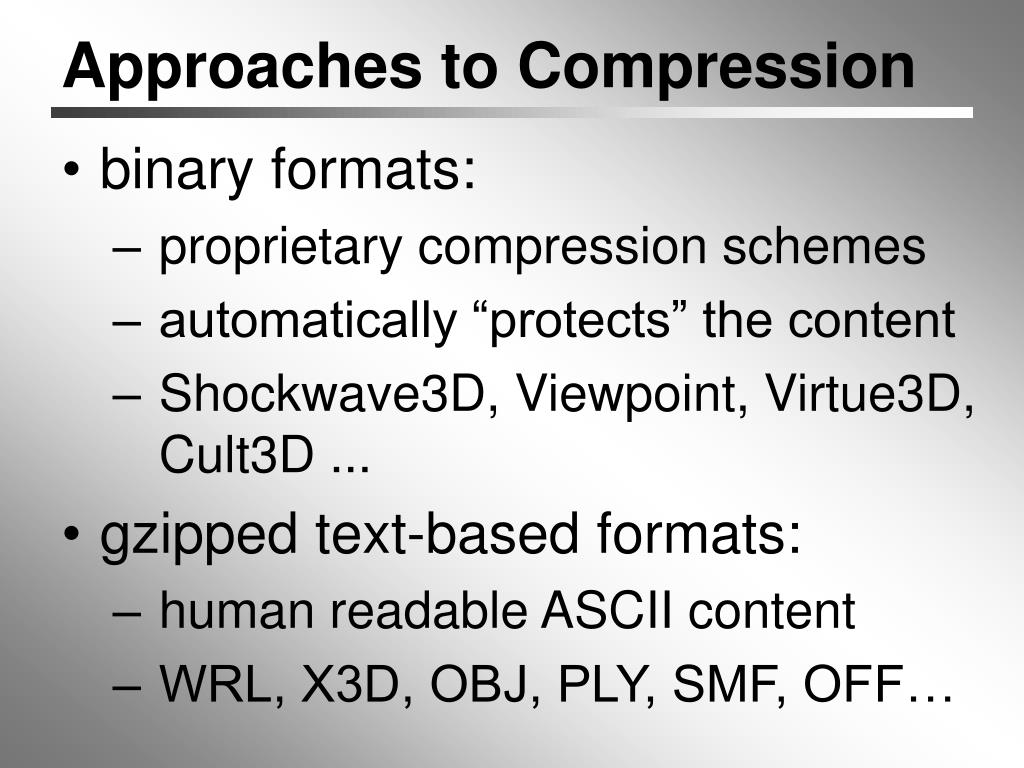 Approaches to Compression

• binary formats:
– proprietary compression schemes
– automatically “protects” the content
– Shockwave3D, Viewpoint, Virtue3D, Cult3D ...

• gzipped text-based formats:
– human readable ASCII content
– WRL, X3D, OBJ, PLY, SMF, OFF…